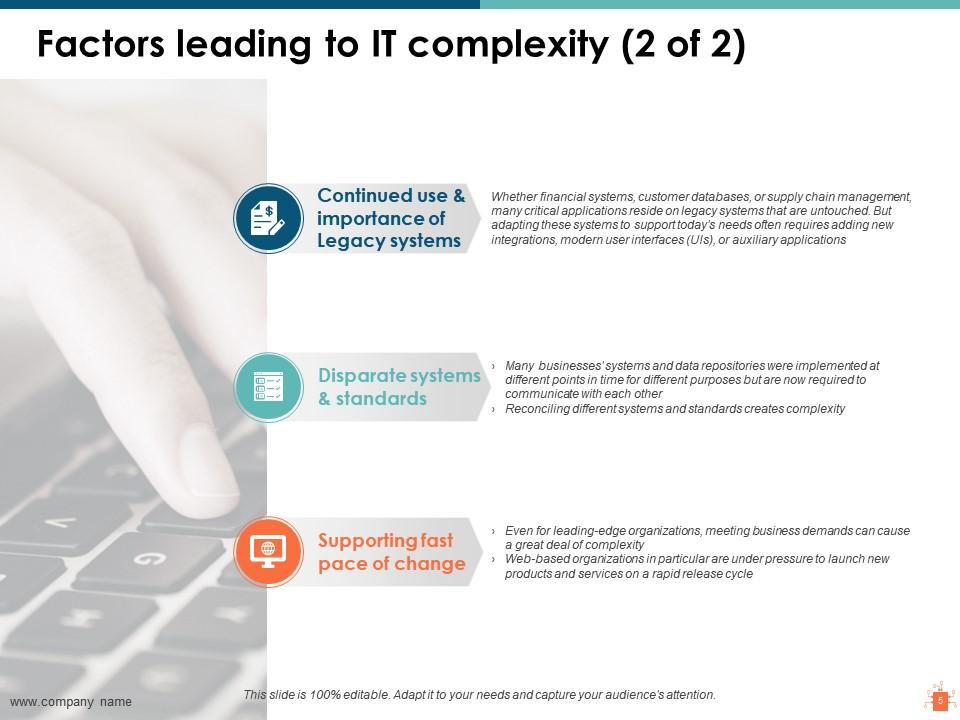 Factors leading to IT complexity (2 of 2)

Continued use & importance of Legacy systems

Whether financial systems, customer databases, or supply chain management, many critical applications reside on legacy systems that are untouched. But adapting these systems to support today's needs often requires adding new integrations, modern user interfaces (UIs), or auxiliary applications

Disparate systems & standards

› Many businesses' systems and data repositories were implemented at different points in time for different purposes but are now required to communicate with each other
› Reconciling different systems and standards creates complexity

Supporting fast pace of change

› Even for leading-edge organizations, meeting business demands can cause a great deal of complexity
› Web-based organizations in particular are under pressure to launch new products and services on a rapid release cycle

www.company name

This slide is 100% editable. Adapt it to your needs and capture your audience's attention.

5